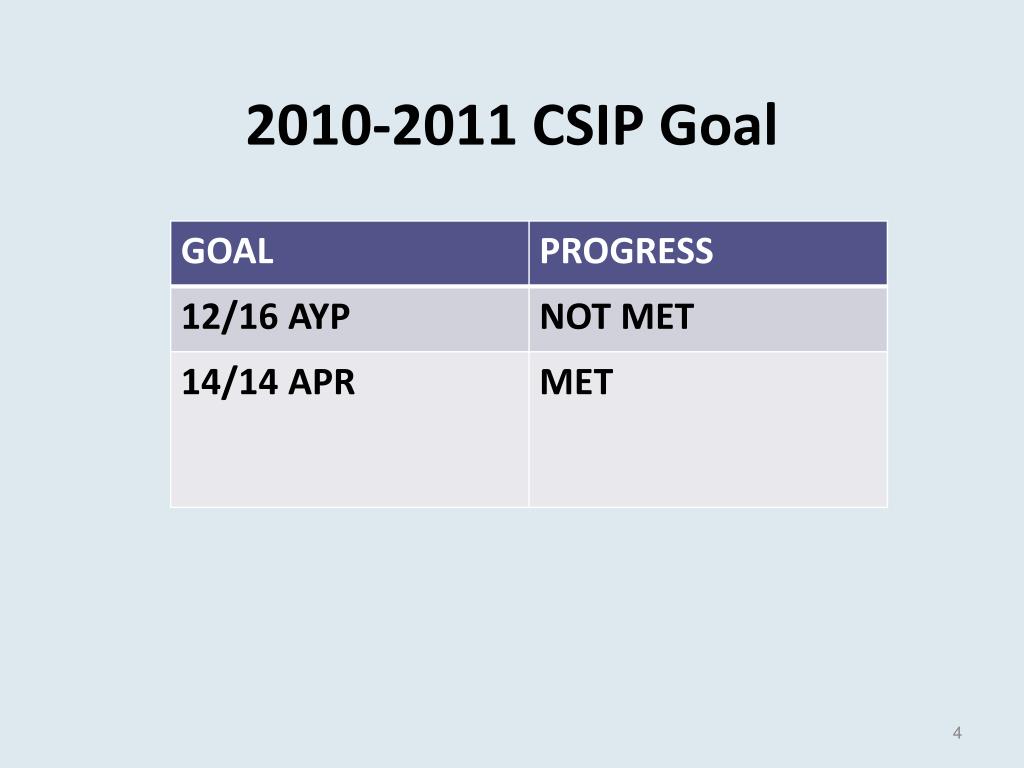 2010-2011 CSIP Goal

| GOAL | PROGRESS |
|---|---|
| 12/16 AYP | NOT MET |
| 14/14 APR | MET |

4